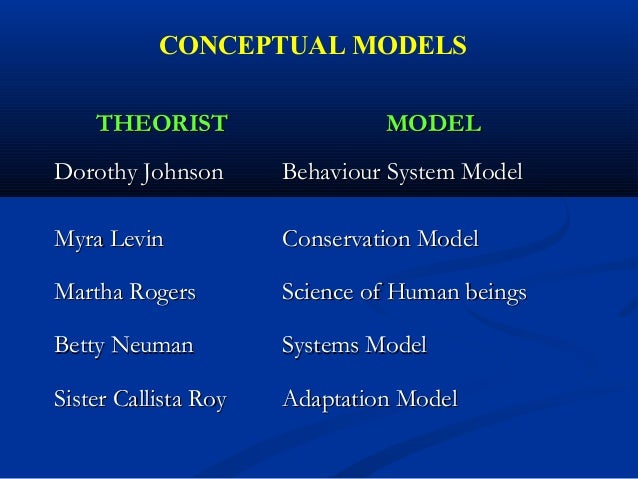 CONCEPTUAL MODELS

| THEORIST | MODEL |
|---|---|
| Dorothy Johnson | Behaviour System Model |
| Myra Levin | Conservation Model |
| Martha Rogers | Science of Human beings |
| Betty Neuman | Systems Model |
| Sister Callista Roy | Adaptation Model |